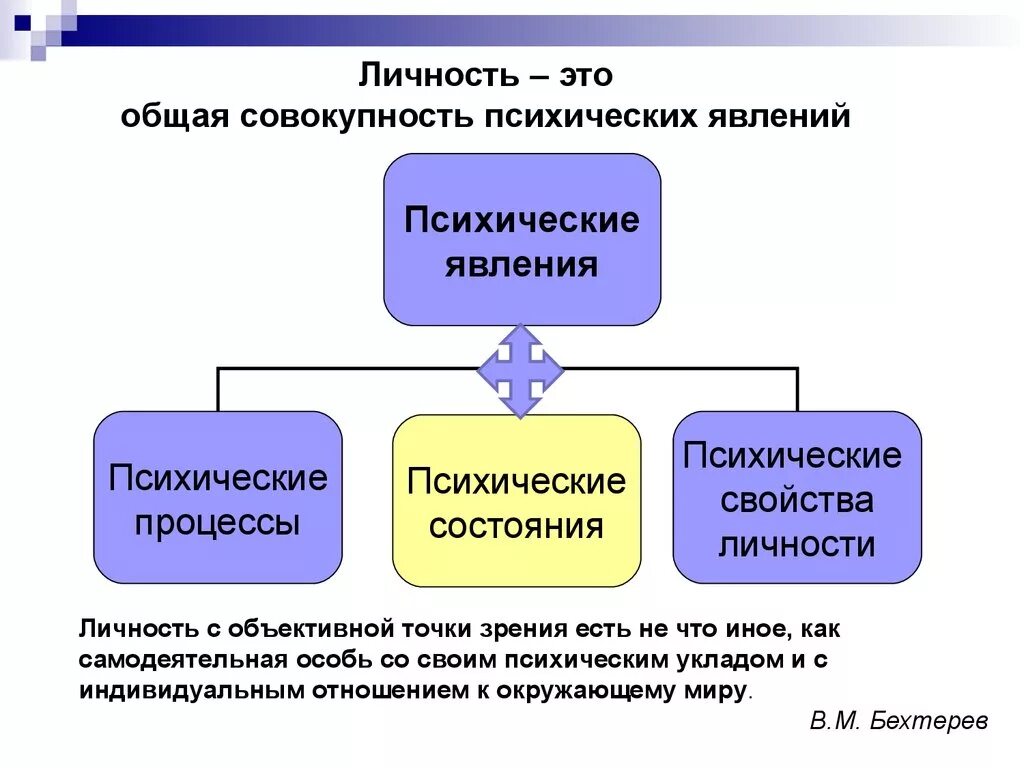 Личность – это
общая совокупность психических явлений

Психические явления

Психические процессы

Психические состояния

Психические свойства личности

Личность с объективной точки зрения есть не что иное, как самодеятельная особь со своим психическим укладом и с индивидуальным отношением к окружающему миру.

В.М. Бехтерев